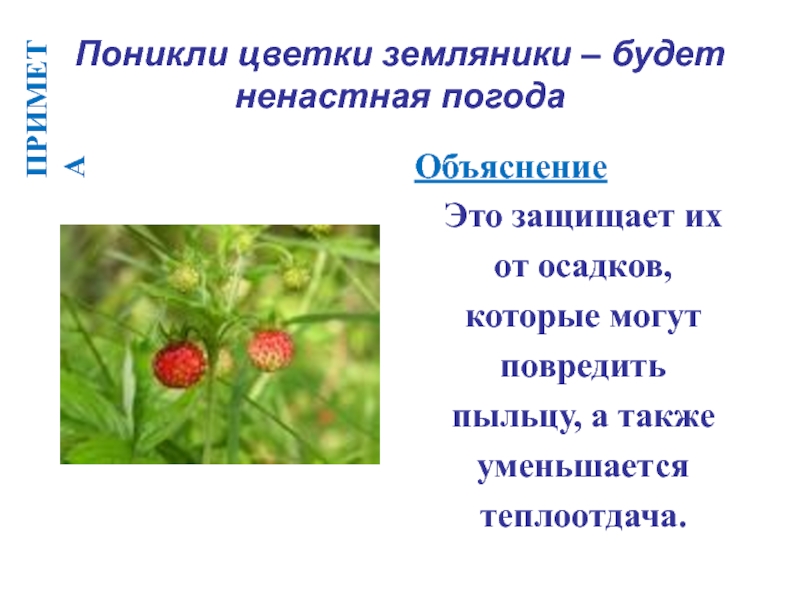 ПРИМЕТА

Поникли цветки земляники – будет ненастная погода

Объяснение

Это защищает их от осадков, которые могут повредить пыльцу, а также уменьшается теплоотдача.